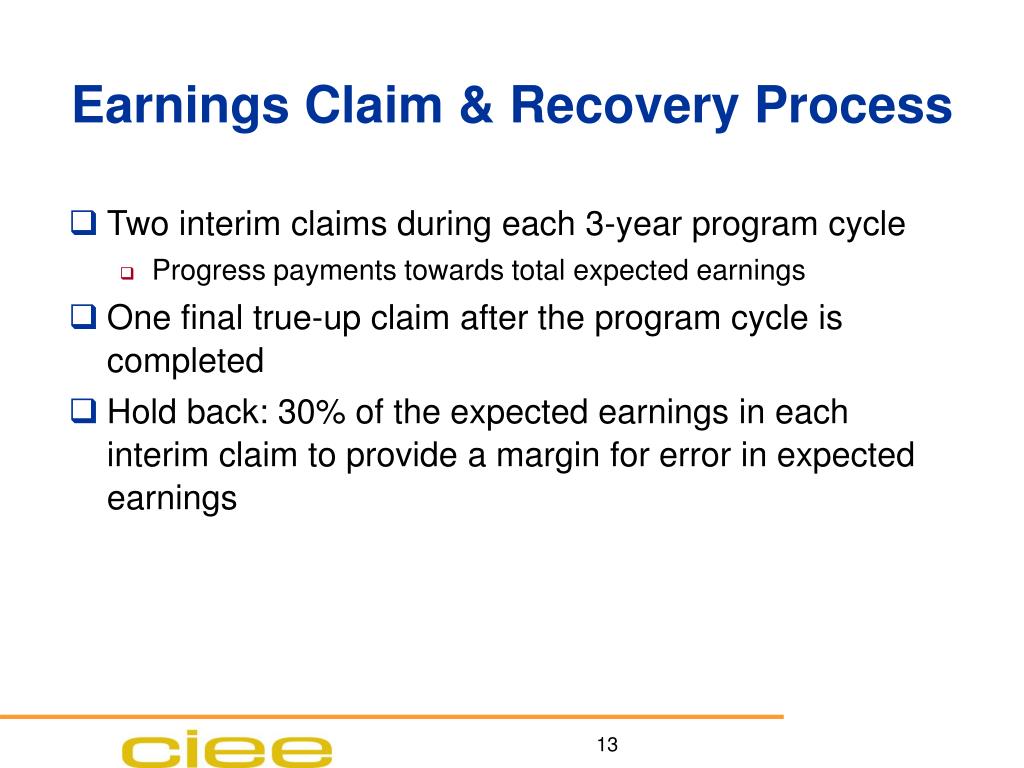 Earnings Claim & Recovery Process

❑ Two interim claims during each 3-year program cycle
 ❑ Progress payments towards total expected earnings
❑ One final true-up claim after the program cycle is completed
❑ Hold back: 30% of the expected earnings in each interim claim to provide a margin for error in expected earnings

ciee

13